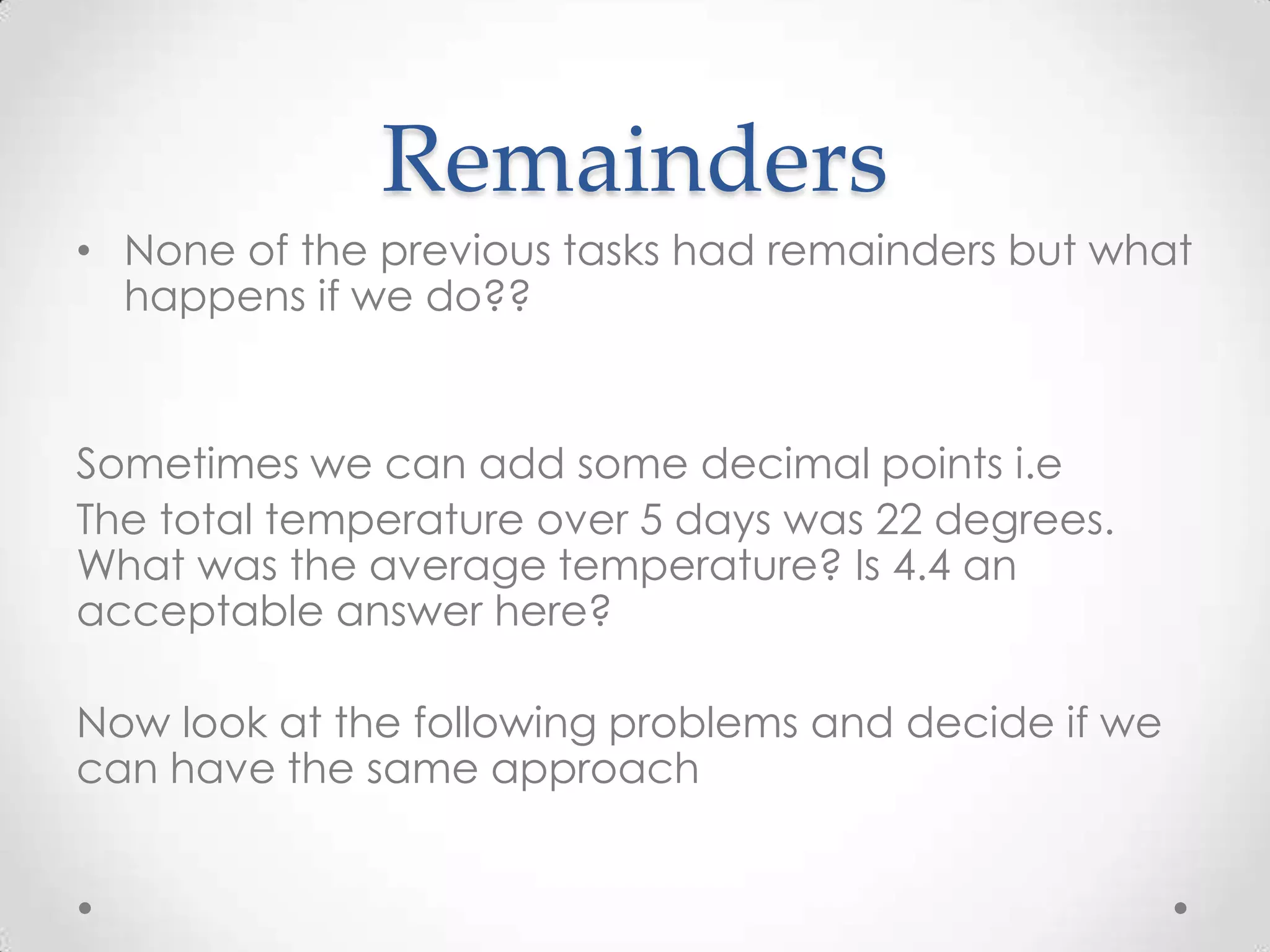 Remainders

• None of the previous tasks had remainders but what happens if we do??

Sometimes we can add some decimal points i.e

The total temperature over 5 days was 22 degrees. What was the average temperature? Is 4.4 an acceptable answer here?

Now look at the following problems and decide if we can have the same approach